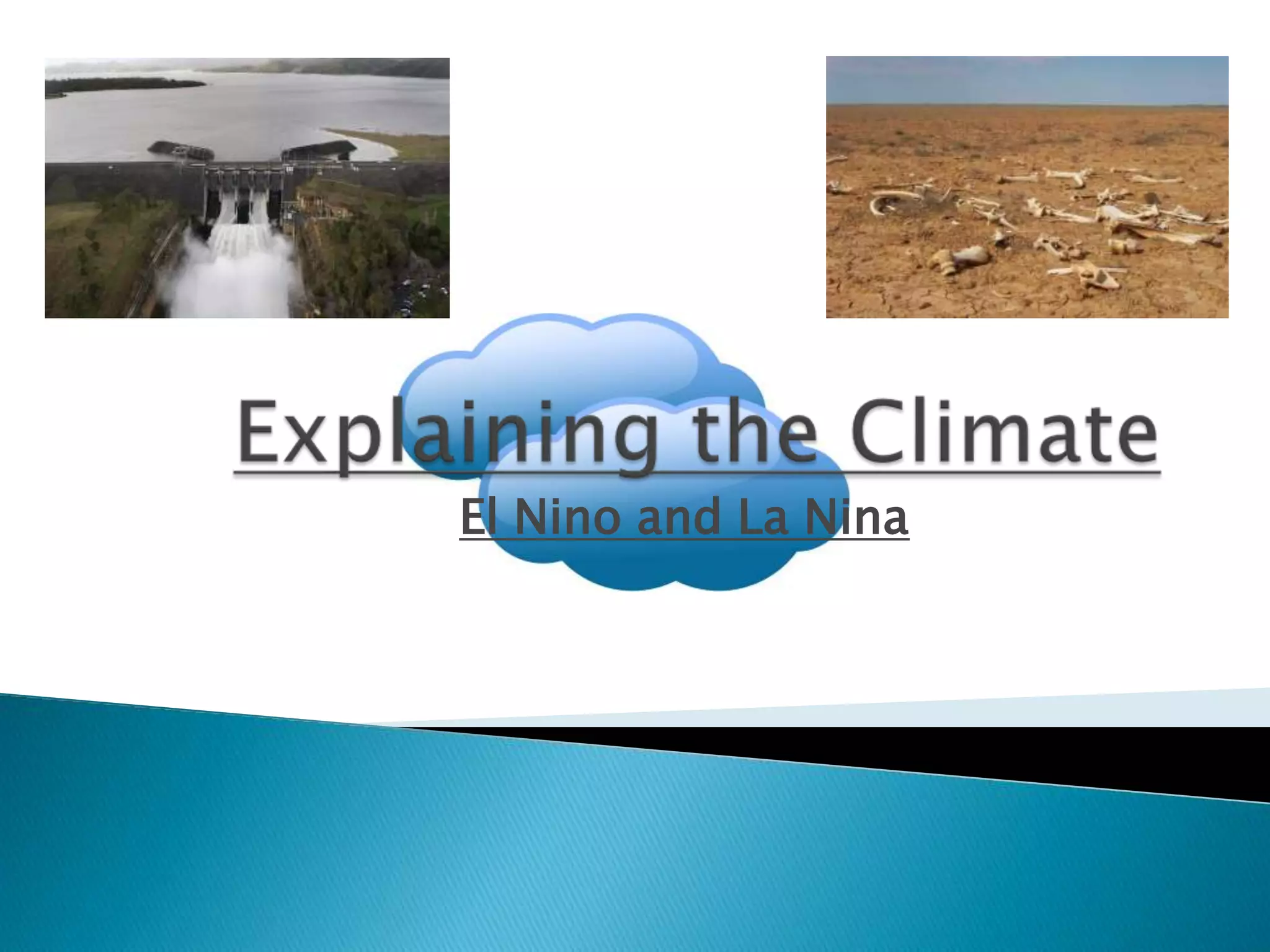 Explaining the Climate

El Nino and La Nina